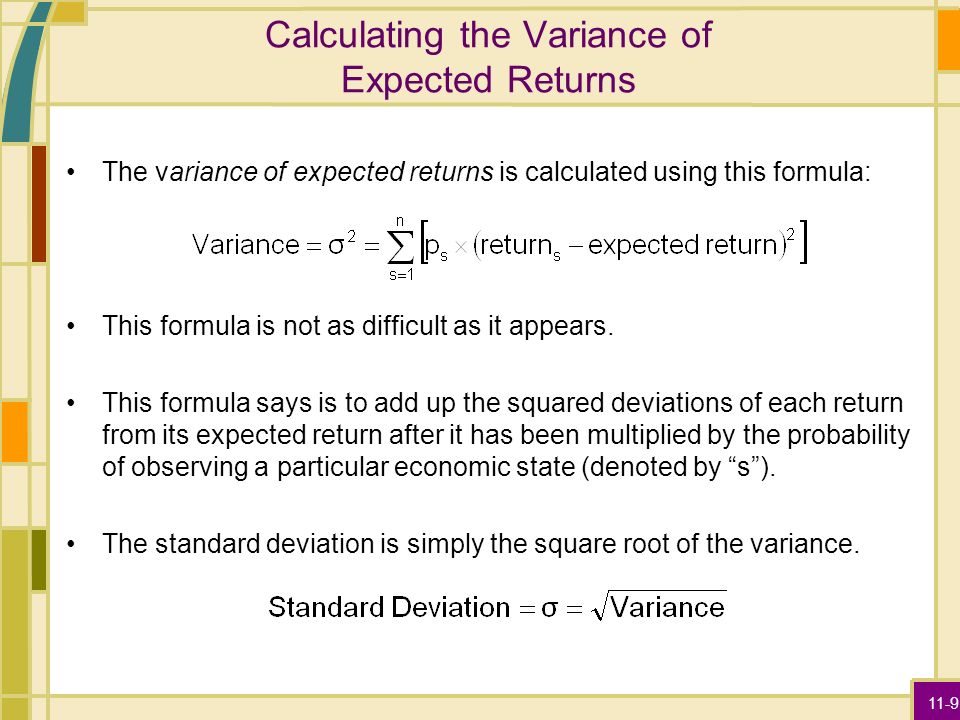 Calculating the Variance of Expected Returns

• The variance of expected returns is calculated using this formula:

$\text{Variance} = \sigma^2 = \sum_{s=1}^{n} \left[ p_s \times (\text{return}_s - \text{expected return})^2 \right]$

• This formula is not as difficult as it appears.

• This formula says is to add up the squared deviations of each return from its expected return after it has been multiplied by the probability of observing a particular economic state (denoted by “s”).

• The standard deviation is simply the square root of the variance.

$\text{Standard Deviation} = \sigma = \sqrt{\text{Variance}}$

11-9